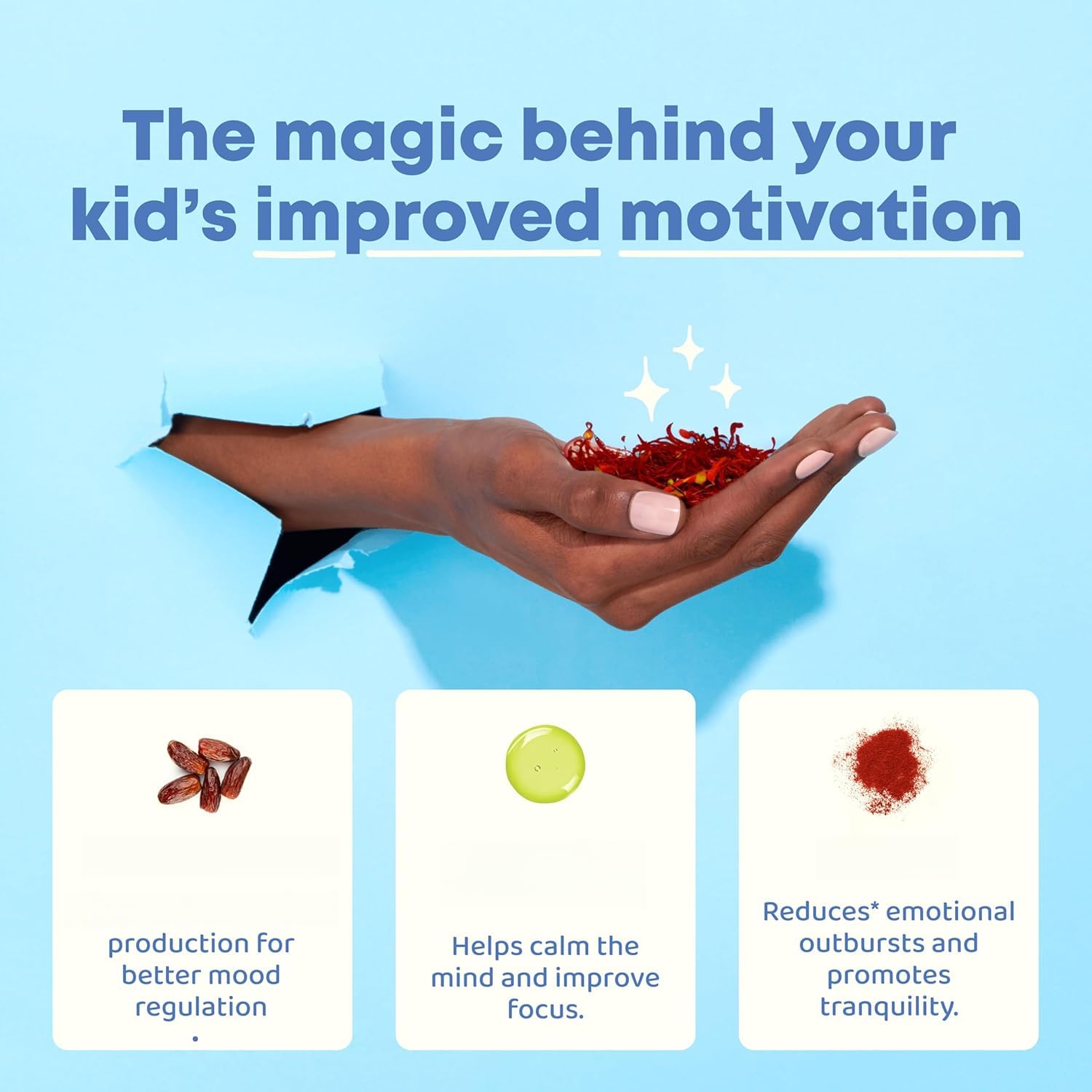 The magic behind your kid's improved motivation

production for better mood regulation
.

Helps calm the mind and improve focus.

Reduces* emotional outbursts and promotes tranquility.